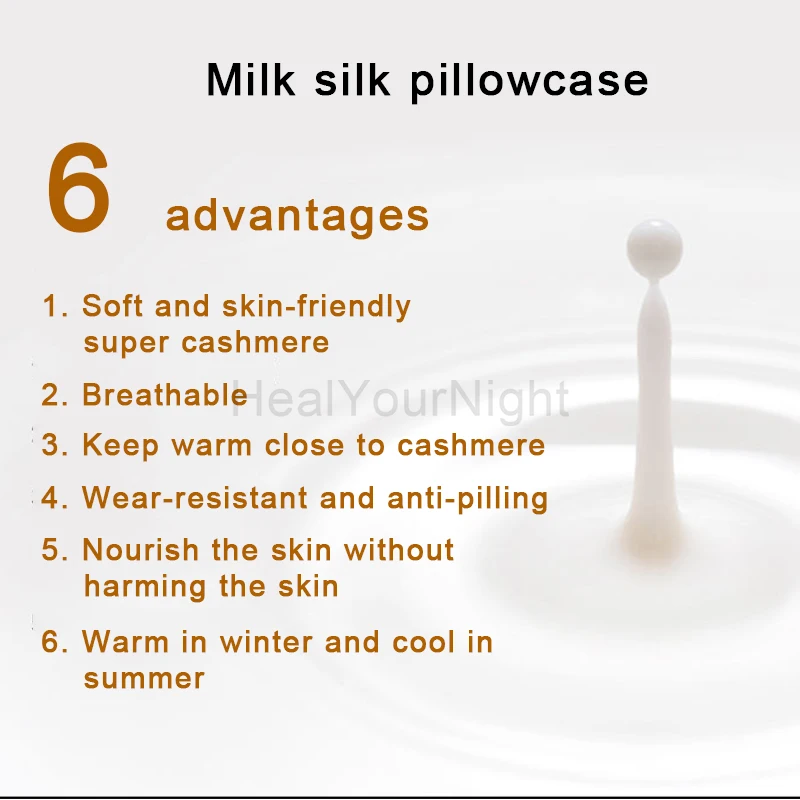 Milk silk pillowcase

6 advantages

1. Soft and skin-friendly super cashmere

2. Breathable

HealYourNight

3. Keep warm close to cashmere

4. Wear-resistant and anti-pilling

5. Nourish the skin without harming the skin

6. Warm in winter and cool in summer